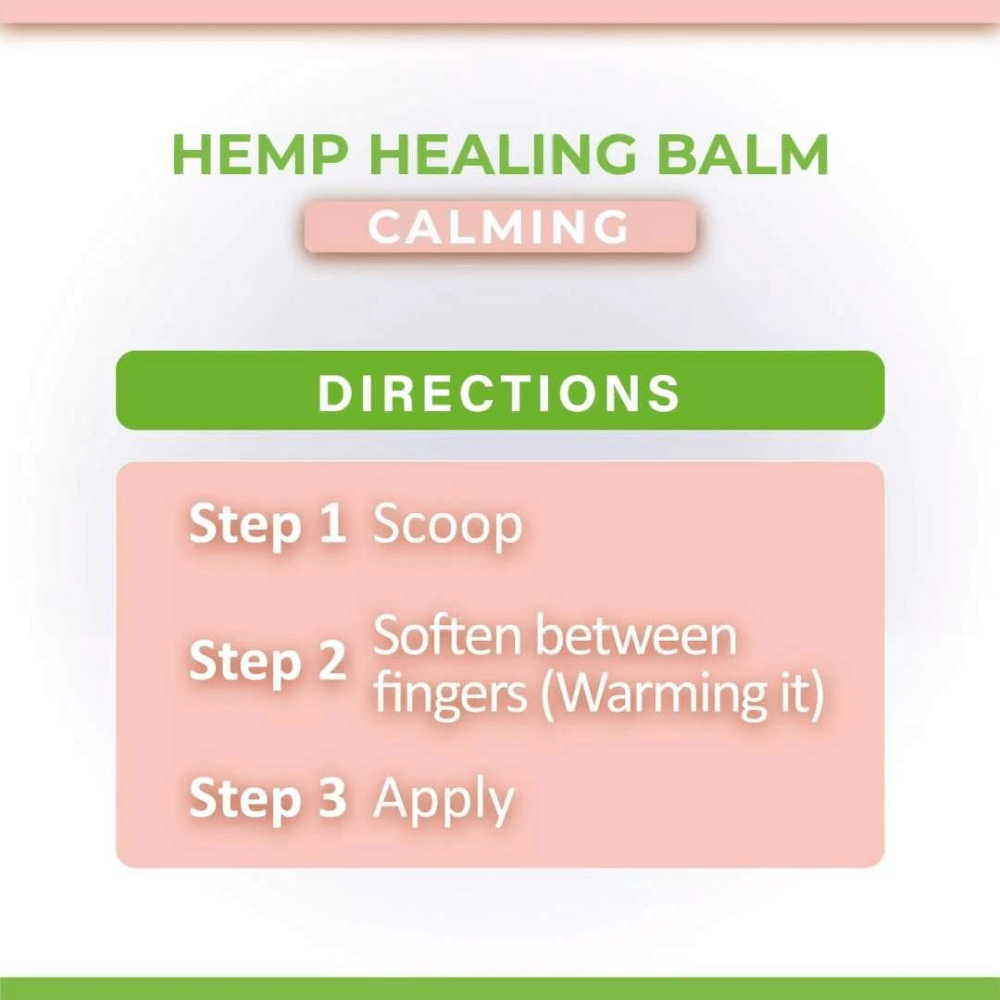 HEMP HEALING BALM

CALMING

DIRECTIONS

Step 1 Scoop

Step 2 Soften between fingers (Warming it)

Step 3 Apply